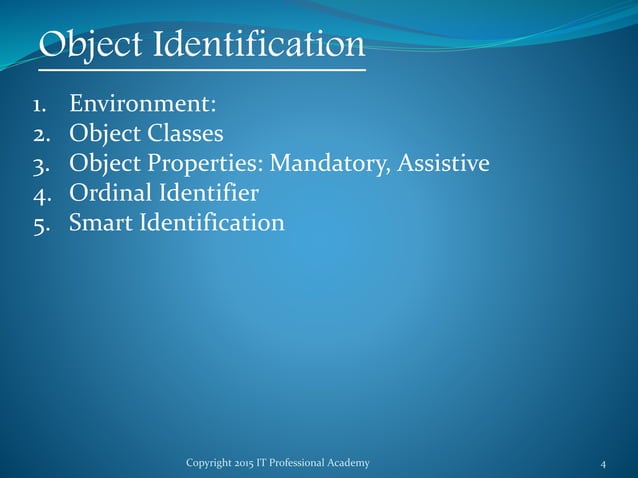 Object Identification

1. Environment:
2. Object Classes
3. Object Properties: Mandatory, Assistive
4. Ordinal Identifier
5. Smart Identification

Copyright 2015 IT Professional Academy

4